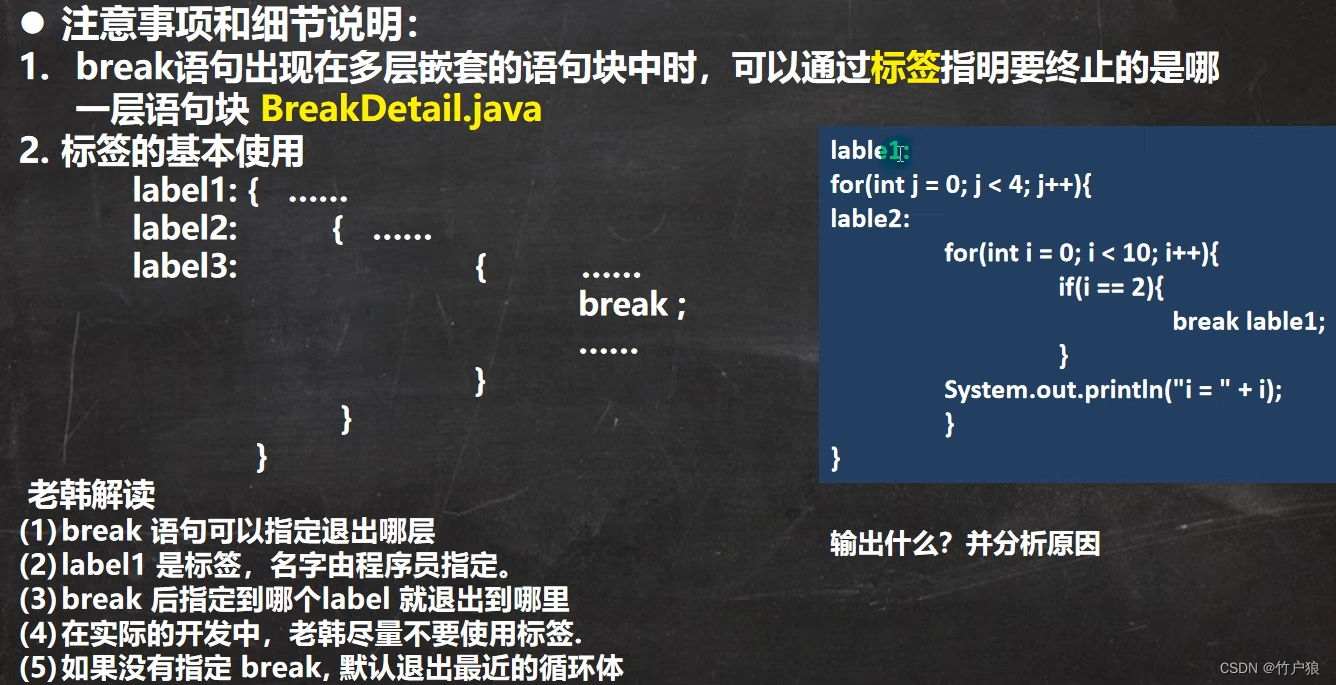 ● 注意事项和细节说明：
1. break语句出现在多层嵌套的语句块中时，可以通过标签指明要终止的是哪一层语句块 BreakDetail.java
2. 标签的基本使用
label1: { ......
label2: { ......
label3: { ......
break ;
......
}
}
}

lable1:
for(int j = 0; j < 4; j++){
lable2:
for(int i = 0; i < 10; i++){
if(i == 2){
break lable1;
}
System.out.println("i = " + i);
}
}

老韩解读
(1) break 语句可以指定退出哪层
(2) label1 是标签，名字由程序员指定。
(3) break 后指定到哪个label 就退出到哪里
(4) 在实际的开发中，老韩尽量不要使用标签.
(5) 如果没有指定 break, 默认退出最近的循环体

输出什么？并分析原因

CSDN @竹户狼